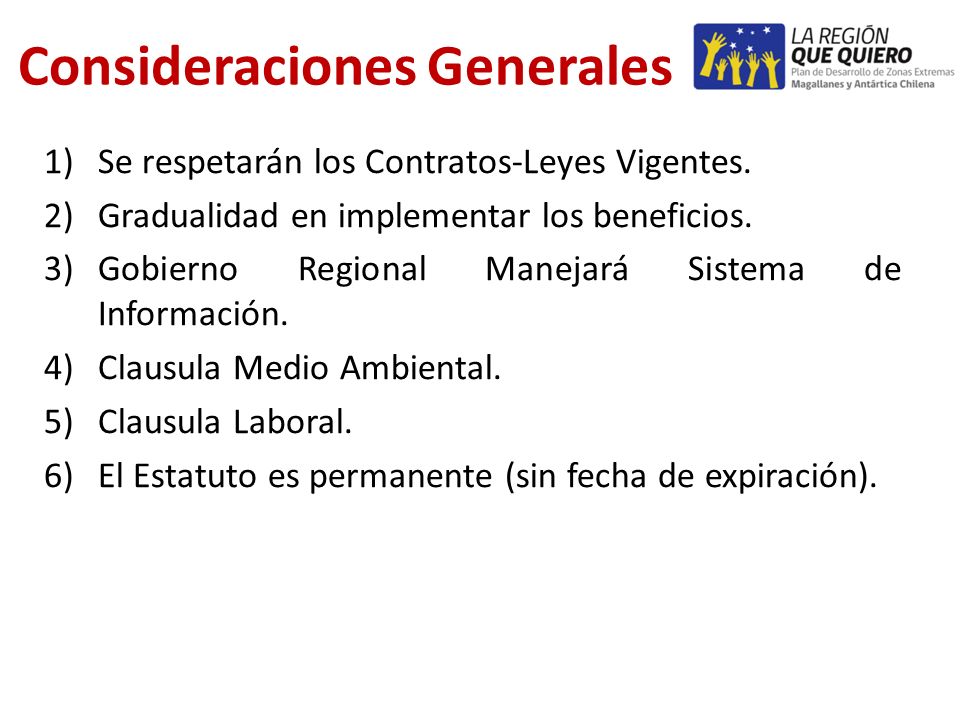 Consideraciones Generales

LA REGIÓN
QUE QUIERO
Plan de Desarrollo de Zonas Extremas
Magallanes y Antártica Chilena

1) Se respetarán los Contratos-Leyes Vigentes.
2) Gradualidad en implementar los beneficios.
3) Gobierno Regional Manejará Sistema de Información.
4) Clausula Medio Ambiental.
5) Clausula Laboral.
6) El Estatuto es permanente (sin fecha de expiración).